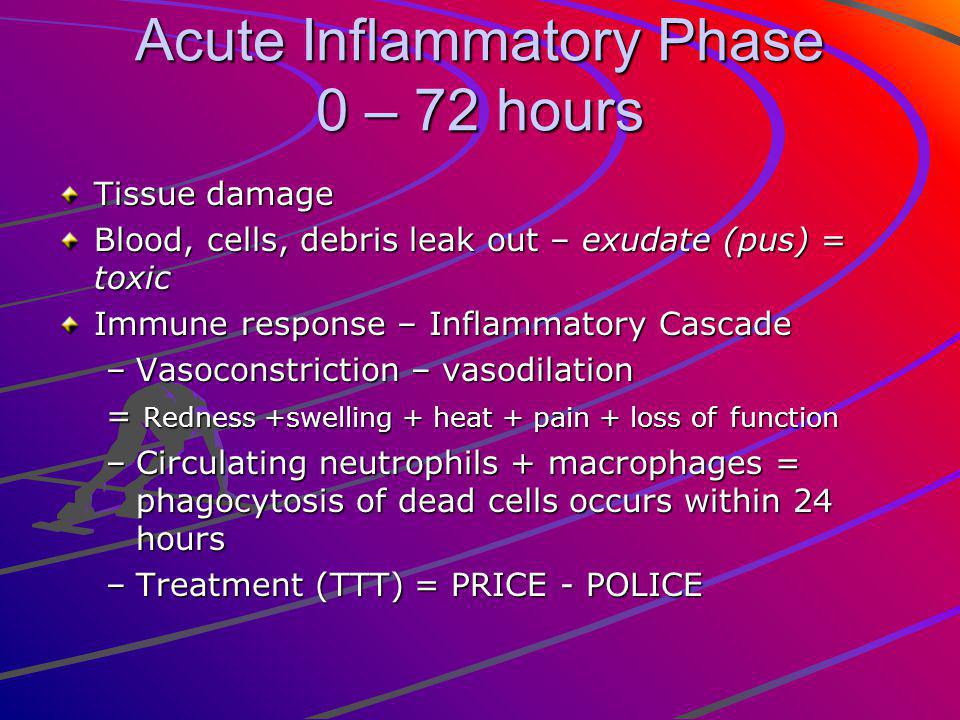 Acute Inflammatory Phase
0 – 72 hours

Tissue damage

Blood, cells, debris leak out – exudate (pus) = toxic

Immune response – Inflammatory Cascade

– Vasoconstriction – vasodilation

= Redness +swelling + heat + pain + loss of function

– Circulating neutrophils + macrophages = phagocytosis of dead cells occurs within 24 hours

– Treatment (TTT) = PRICE - POLICE